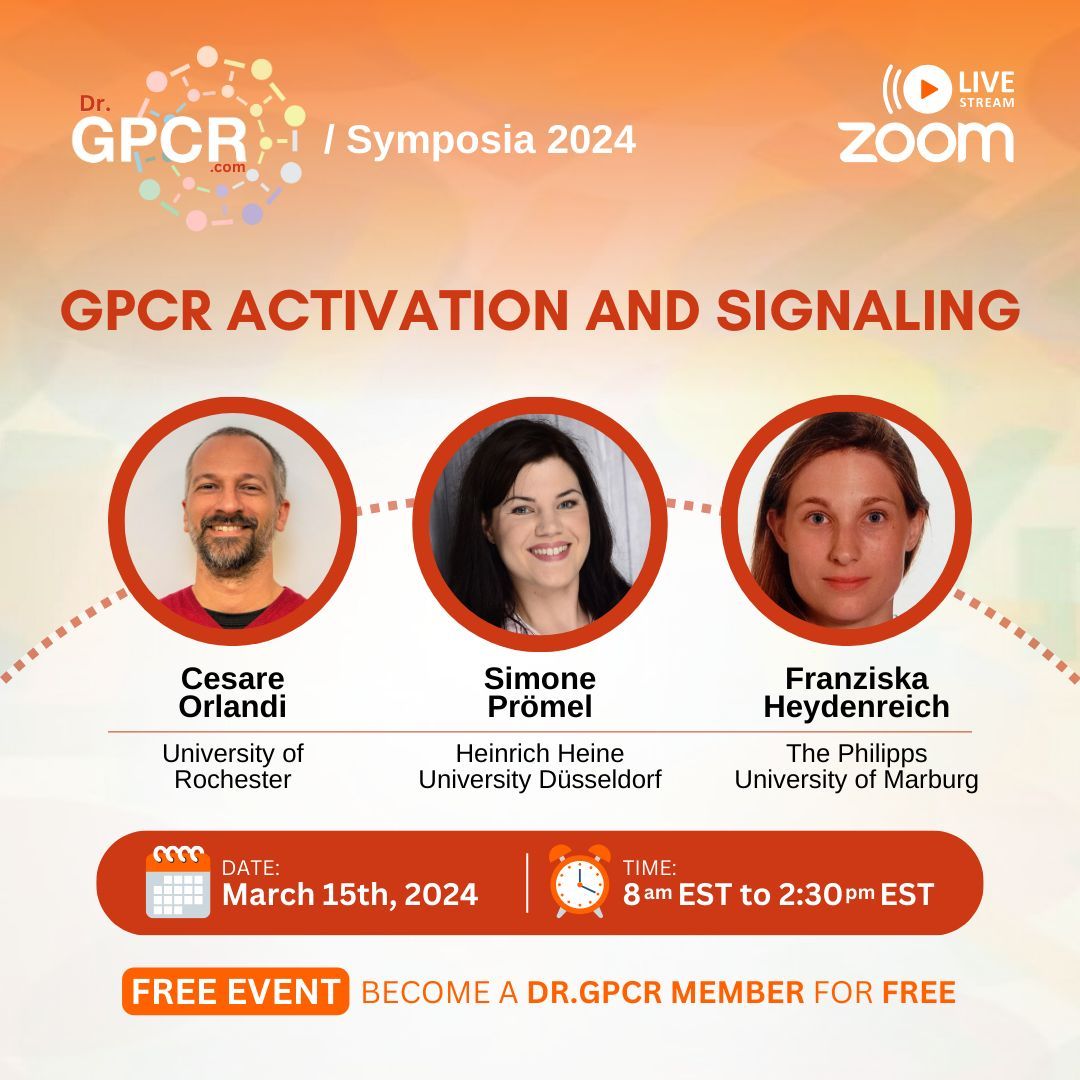 Dr. GPCR .com / Symposia 2024

LIVE STREAM
zoom

GPCR ACTIVATION AND SIGNALING

Cesare Orlandi
University of Rochester

Simone Prömel
Heinrich Heine University Düsseldorf

Franziska Heydenreich
The Philipps University of Marburg

DATE:
March 15th, 2024

TIME:
8 am EST to 2:30 pm EST

FREE EVENT BECOME A DR.GPCR MEMBER FOR FREE